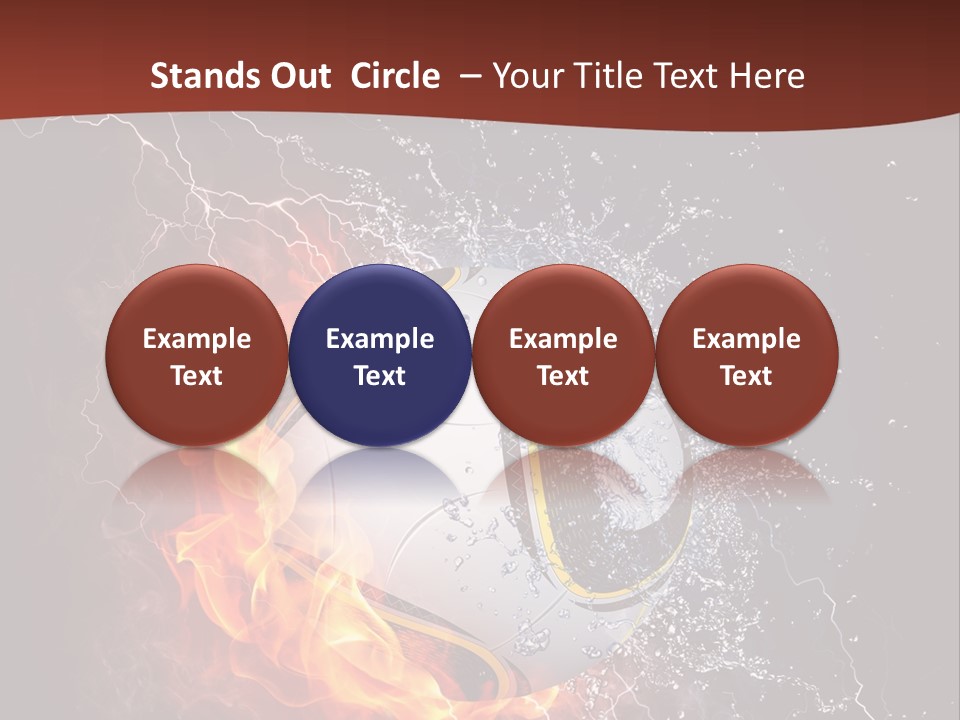 Stands Out Circle – Your Title Text Here

Example Text

Example Text

Example Text

Example Text